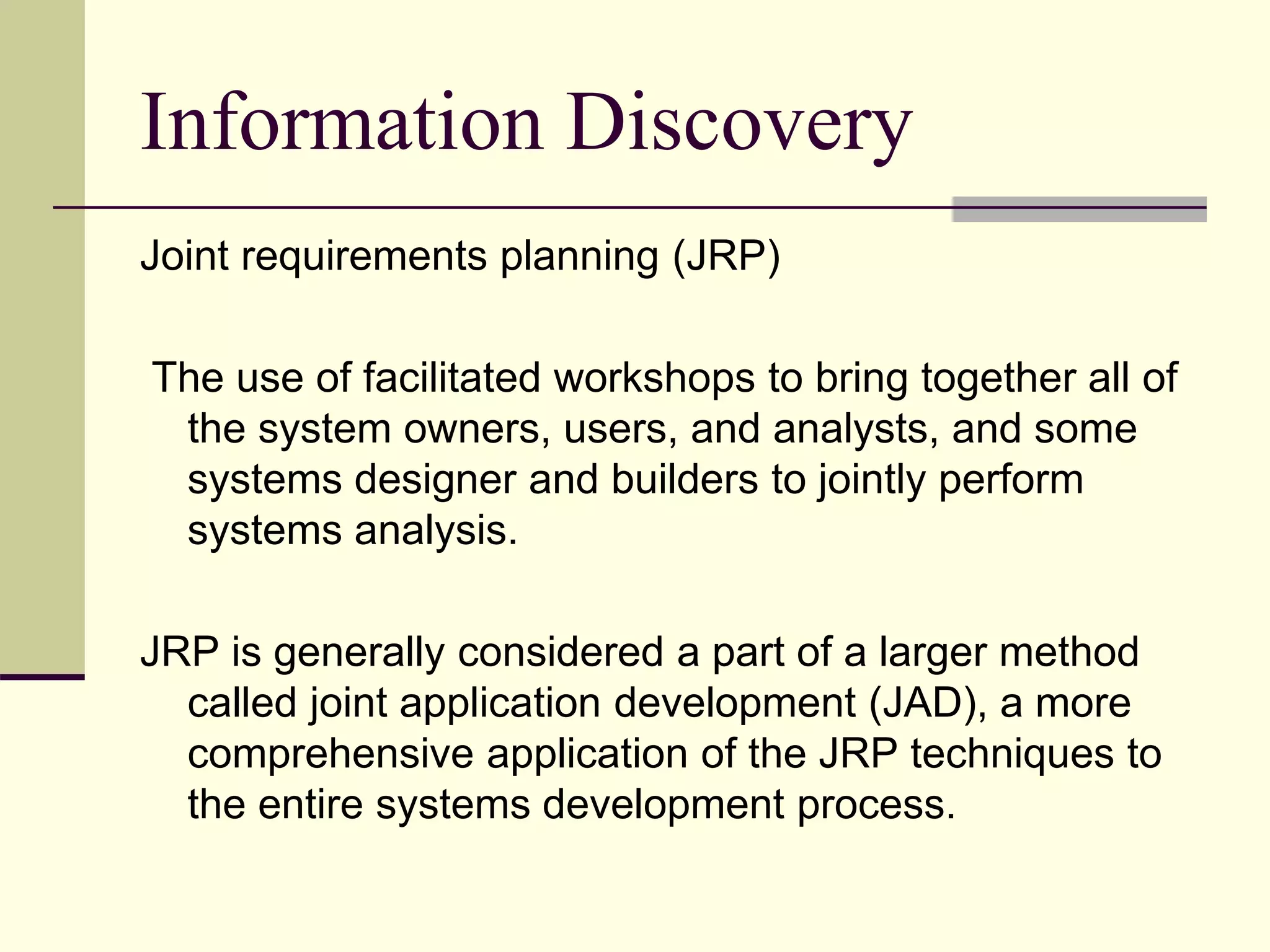 Information Discovery

Joint requirements planning (JRP)

The use of facilitated workshops to bring together all of the system owners, users, and analysts, and some systems designer and builders to jointly perform systems analysis.

JRP is generally considered a part of a larger method called joint application development (JAD), a more comprehensive application of the JRP techniques to the entire systems development process.